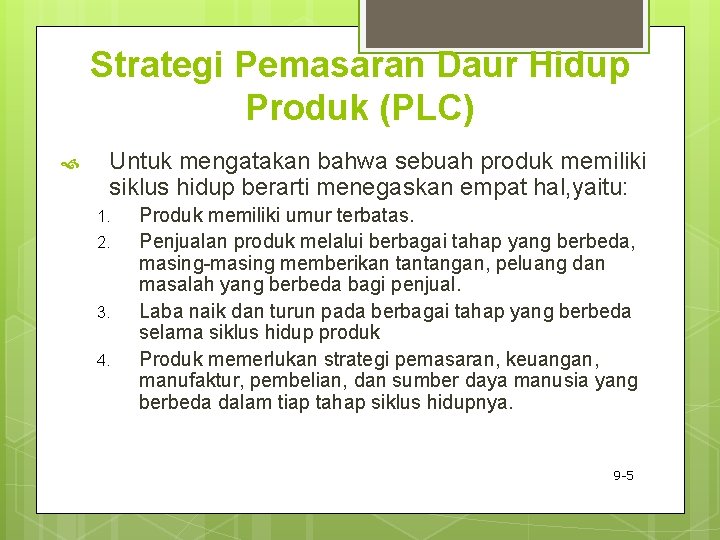 Strategi Pemasaran Daur Hidup Produk (PLC)

Untuk mengatakan bahwa sebuah produk memiliki siklus hidup berarti menegaskan empat hal,yaitu:

1. Produk memiliki umur terbatas.
2. Penjualan produk melalui berbagai tahap yang berbeda, masing-masing memberikan tantangan, peluang dan masalah yang berbeda bagi penjual.
3. Laba naik dan turun pada berbagai tahap yang berbeda selama siklus hidup produk
4. Produk memerlukan strategi pemasaran, keuangan, manufaktur, pembelian, dan sumber daya manusia yang berbeda dalam tiap tahap siklus hidupnya.

9-5